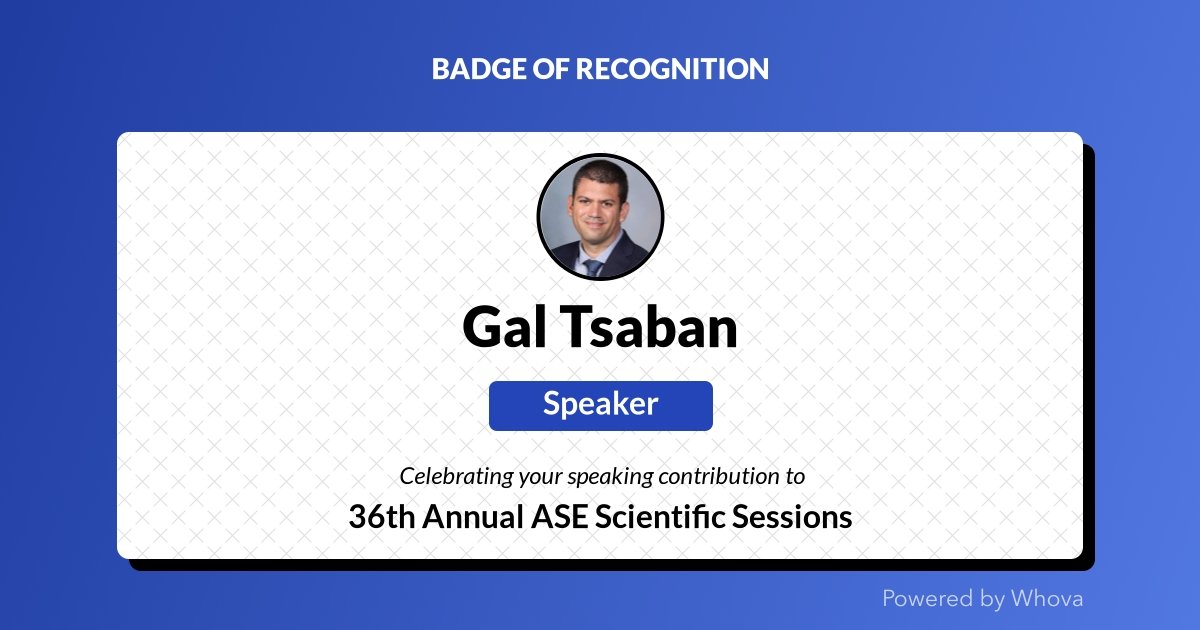 BADGE OF RECOGNITION

Gal Tsaban

Speaker

Celebrating your speaking contribution to

36th Annual ASE Scientific Sessions

Powered by Whova